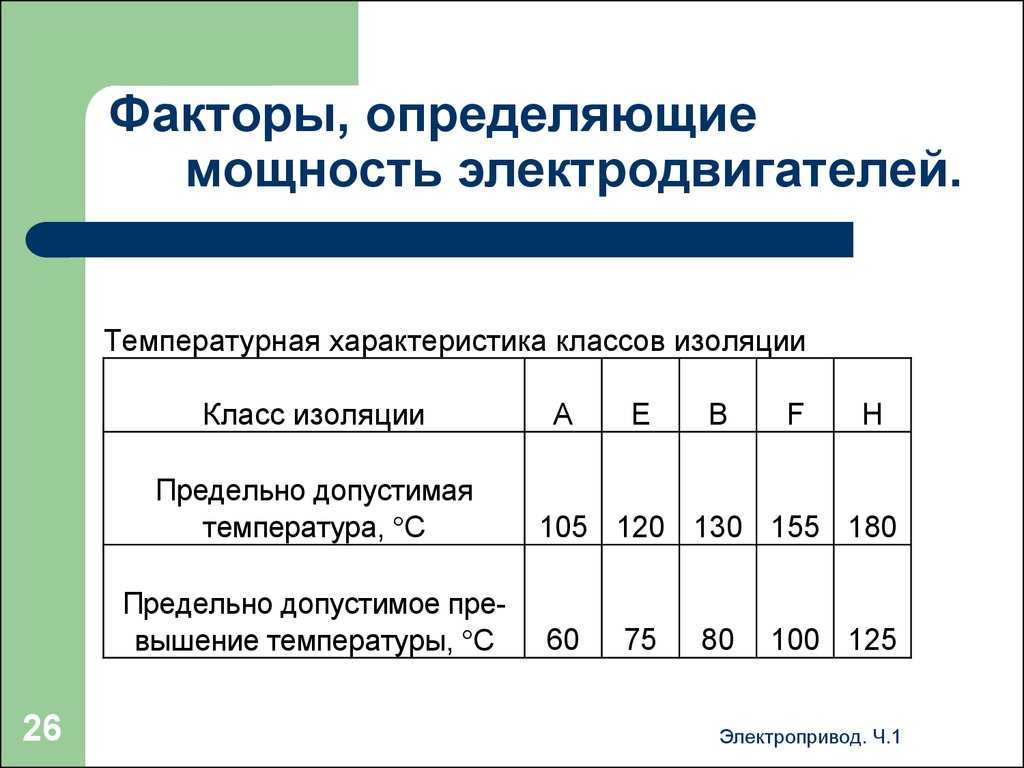 Факторы, определяющие мощность электродвигателей.

Температурная характеристика классов изоляции

| Класс изоляции | A | E | B | F | H |
|---|---|---|---|---|---|
| Предельно допустимая температура, °C | 105 | 120 | 130 | 155 | 180 |
| Предельно допустимое превышение температуры, °C | 60 | 75 | 80 | 100 | 125 |

26

Электропривод. Ч.1